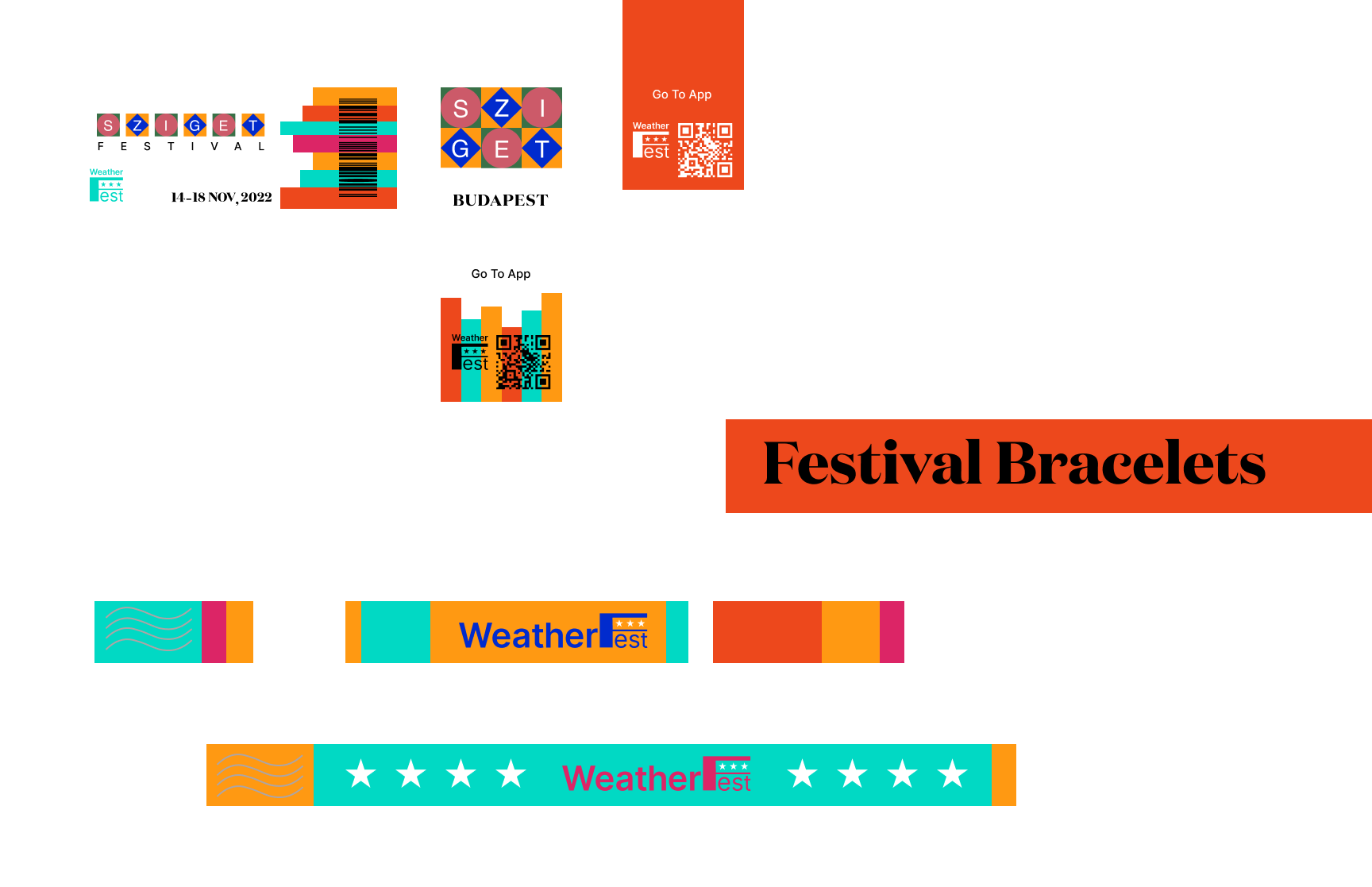 S Z I G E T
F E S T I V A L
Weather
Fest
14-18 NOV, 2022

S Z I
G E T
BUDAPEST

Go To App
Weather
Fest

Go To App
Weather
Fest

Festival Bracelets

Weather Fest

Weather Fest